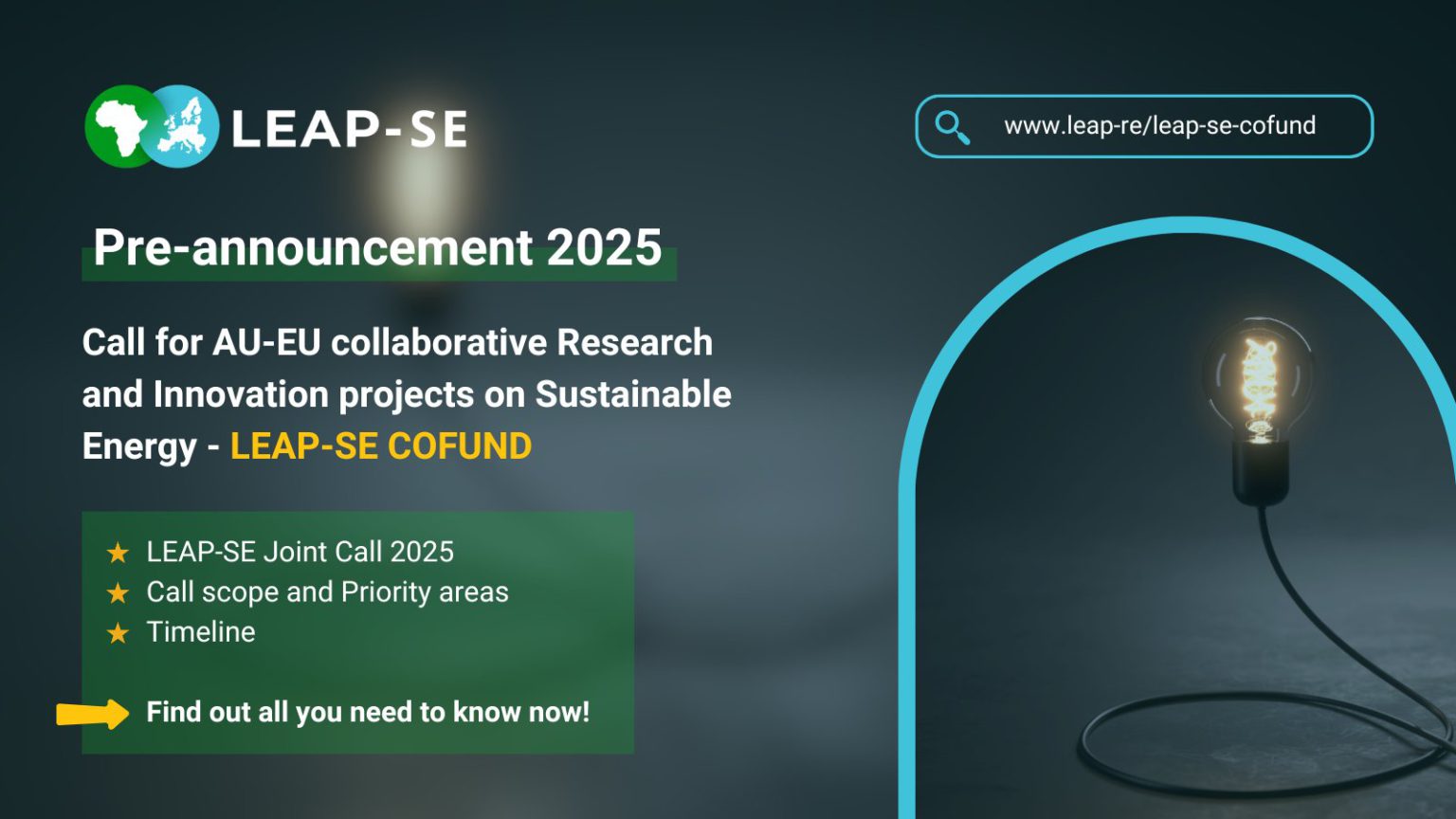 LEAP-SE

www.leap-re/leap-se-cofund

Pre-announcement 2025

Call for AU-EU collaborative Research and Innovation projects on Sustainable Energy - LEAP-SE COFUND

★ LEAP-SE Joint Call 2025
★ Call scope and Priority areas
★ Timeline

Find out all you need to know now!